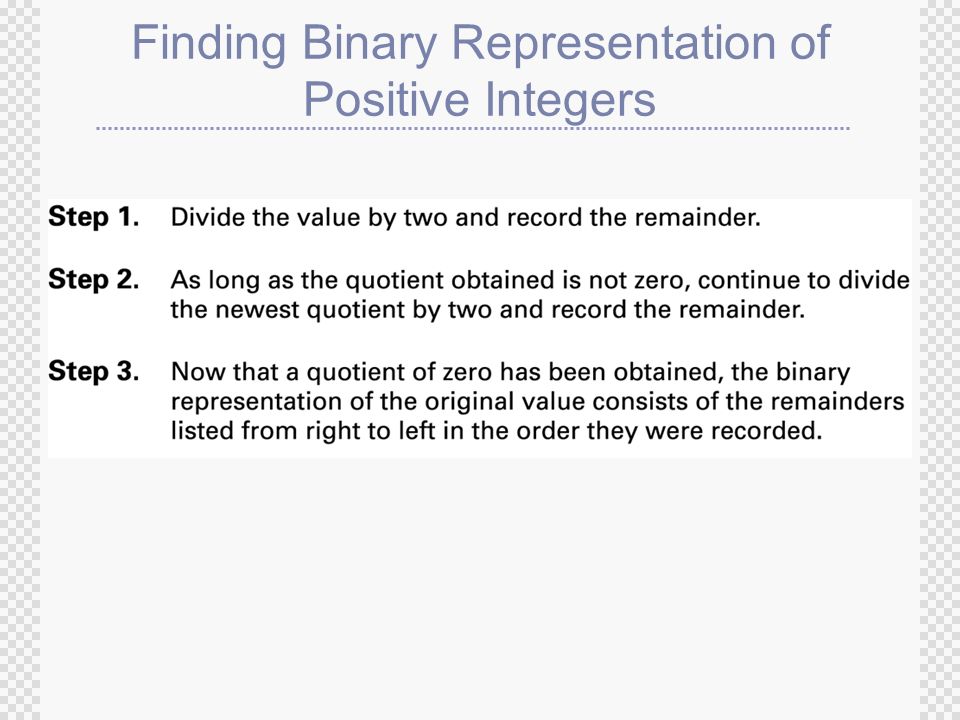 Finding Binary Representation of Positive Integers

Step 1. Divide the value by two and record the remainder.

Step 2. As long as the quotient obtained is not zero, continue to divide the newest quotient by two and record the remainder.

Step 3. Now that a quotient of zero has been obtained, the binary representation of the original value consists of the remainders listed from right to left in the order they were recorded.